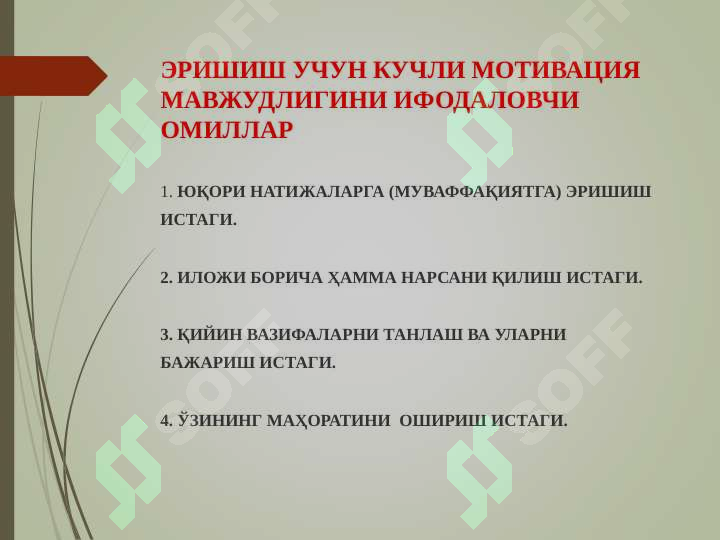 ЭРИШИШ УЧУН КУЧЛИ МОТИВАЦИЯ МАВЖУДЛИГИНИ ИФОДАЛОВЧИ ОМИЛЛАР

1. ЮҚОРИ НАТИЖАЛАРГА (МУВАФФАҚИЯТГА) ЭРИШИШ ИСТАГИ.

2. ИЛОЖИ БОРИЧА ҲАММА НАРСАНИ ҚИЛИШ ИСТАГИ.

3. ҚИЙИН ВАЗИФАЛАРНИ ТАНЛАШ ВА УЛАРНИ БАЖАРИШ ИСТАГИ.

4. ЎЗИНИНГ МАҲОРАТИНИ ОШИРИШ ИСТАГИ.

SOFF SOFF SOFF SOFF